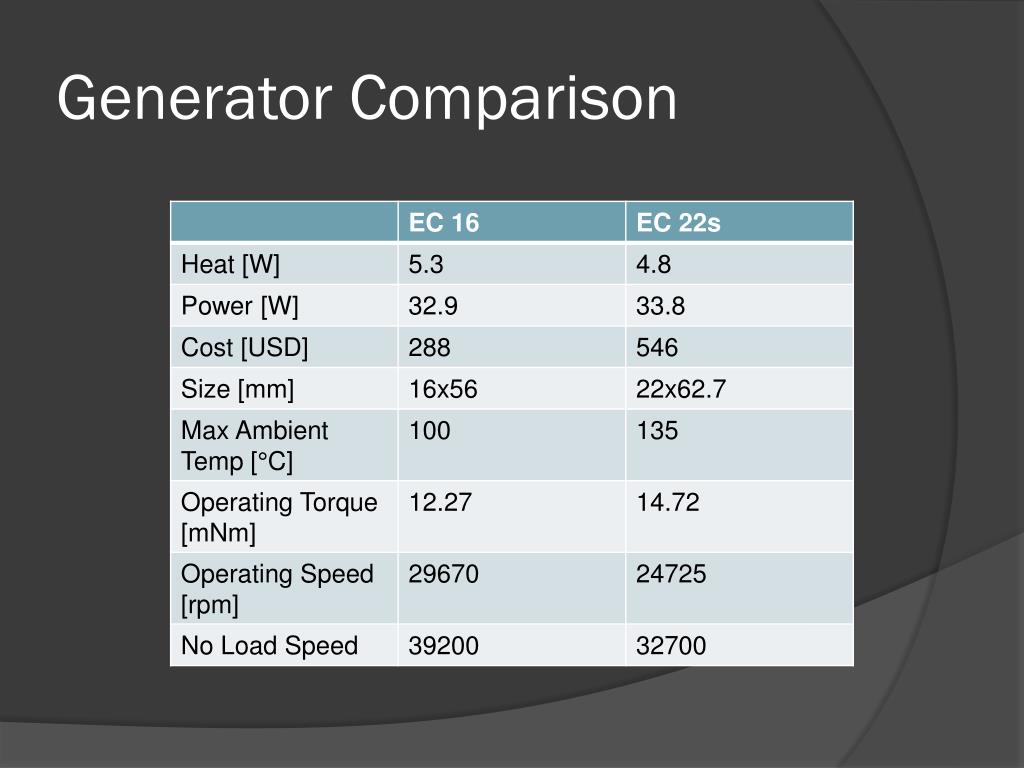 Generator Comparison

| | EC 16 | EC 22s |
|---|---|---|
| Heat [W] | 5.3 | 4.8 |
| Power [W] | 32.9 | 33.8 |
| Cost [USD] | 288 | 546 |
| Size [mm] | 16x56 | 22x62.7 |
| Max Ambient Temp [°C] | 100 | 135 |
| Operating Torque [mNm] | 12.27 | 14.72 |
| Operating Speed [rpm] | 29670 | 24725 |
| No Load Speed | 39200 | 32700 |